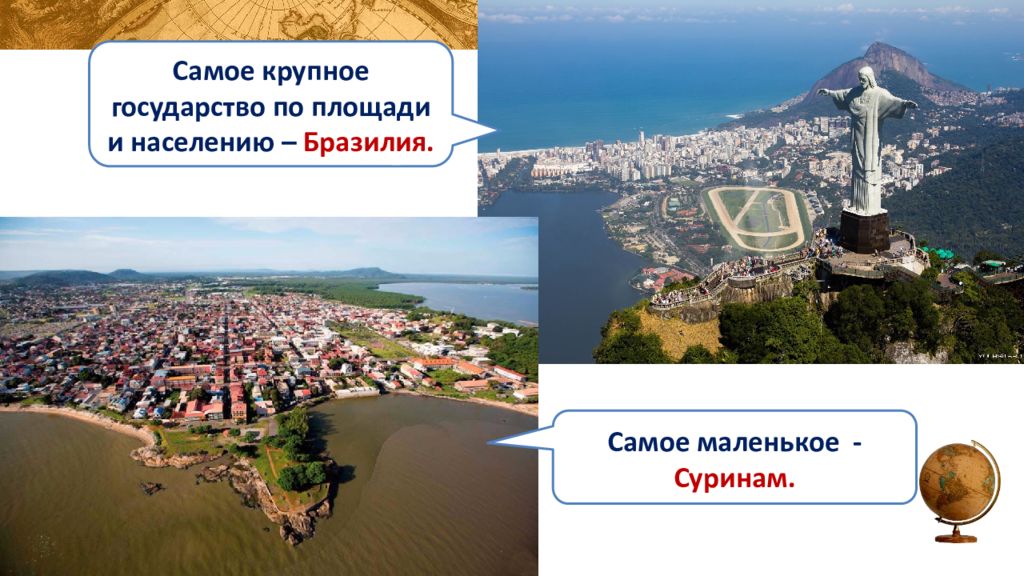 Самое крупное государство по площади и населению – Бразилия.

Самое маленькое - Суринам.